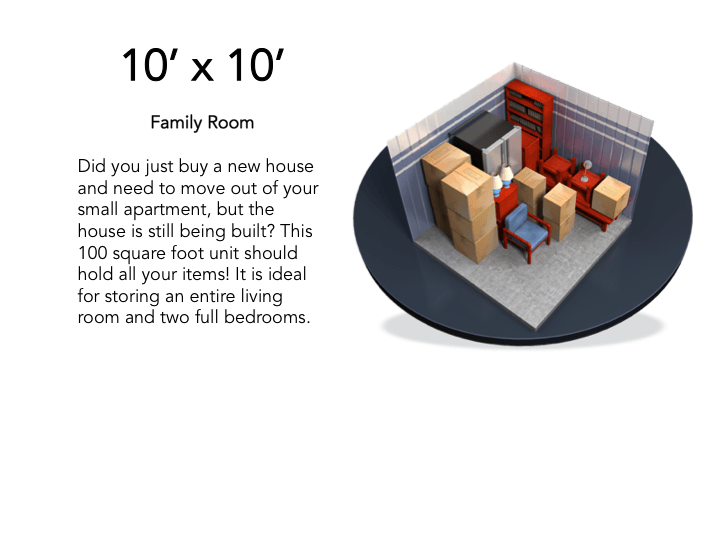 10′ x 10′

Family Room

Did you just buy a new house and need to move out of your small apartment, but the house is still being built? This 100 square foot unit should hold all your items! It is ideal for storing an entire living room and two full bedrooms.